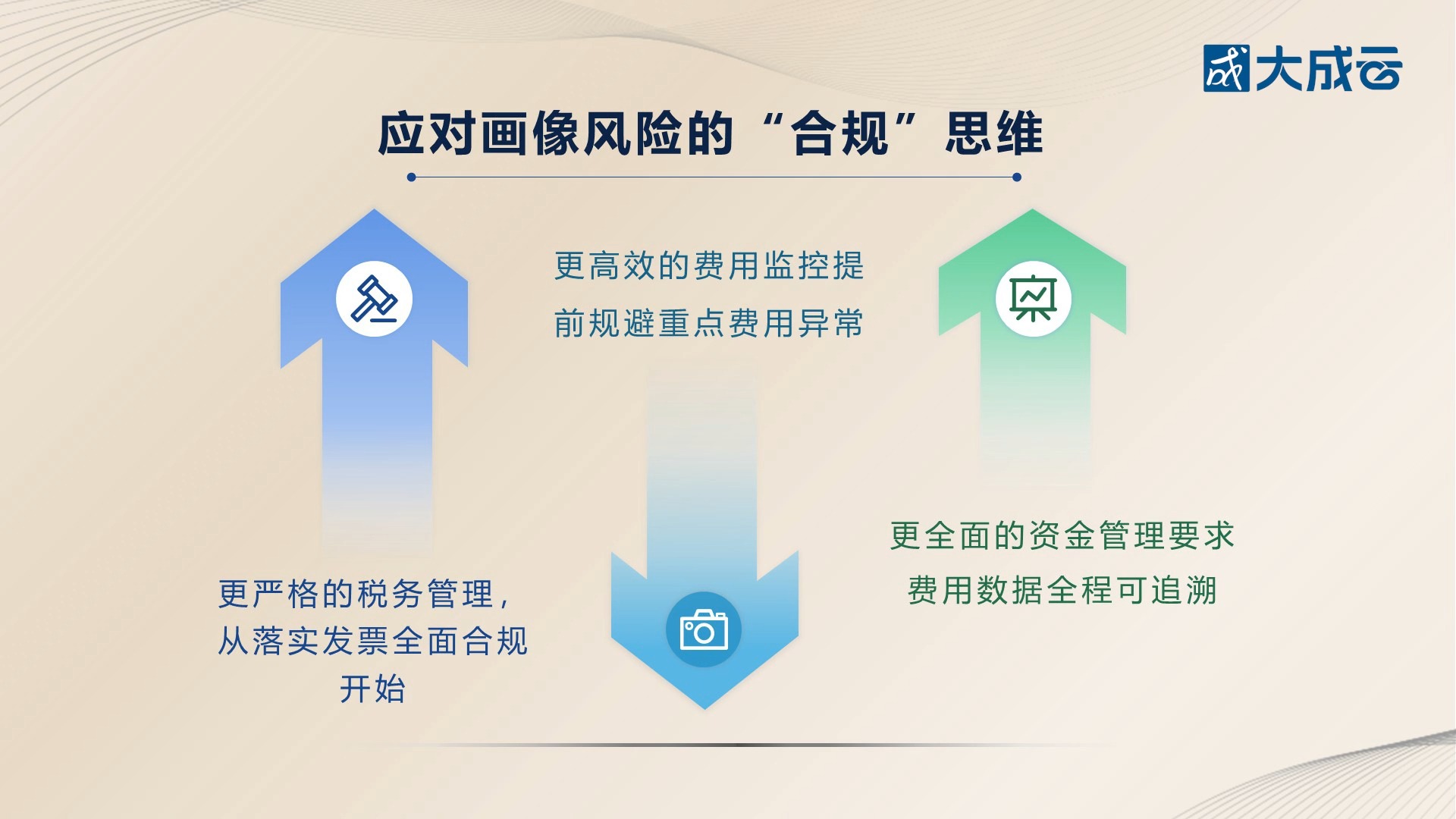 大成云

应对画像风险的“合规”思维

更严格的税务管理，从落实发票全面合规开始

更高效的费用监控提前规避重点费用异常

更全面的资金管理要求费用数据全程可追溯